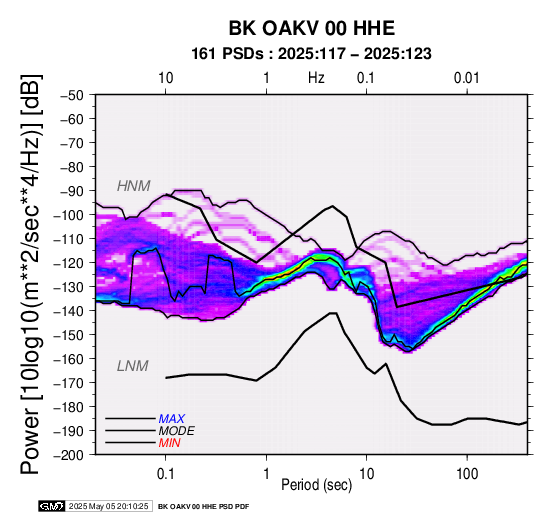 BK OAKV 00 HHE
161 PSDs : 2025:117 – 2025:123

10 1 Hz 0.1 0.01

Power [10log10(m**2/sec**4/Hz)] [dB]

−50
−60
−70
−80
−90
−100
−110
−120
−130
−140
−150
−160
−170
−180
−190
−200

HNM
LNM

MAX
MODE
MIN

0.1 1 10 100
Period (sec)

GMT 2025 May 05 20:10:25 BK OAKV 00 HHE PSD PDF